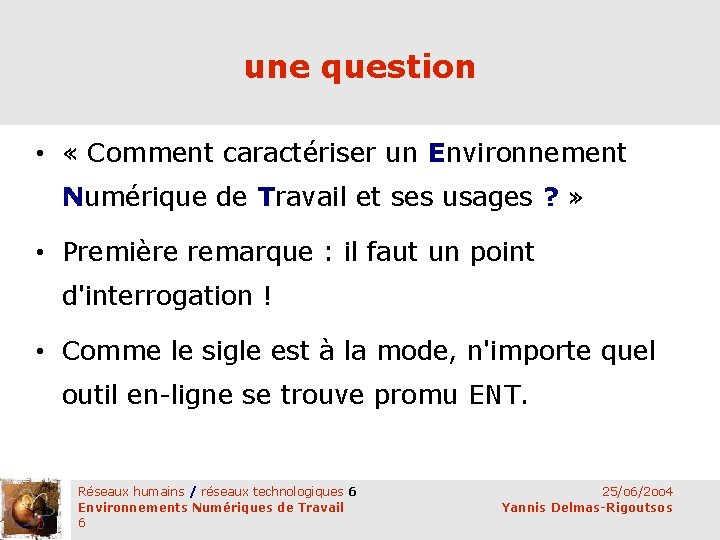 une question

• « Comment caractériser un Environnement Numérique de Travail et ses usages ? »

• Première remarque : il faut un point d'interrogation !

• Comme le sigle est à la mode, n'importe quel outil en-ligne se trouve promu ENT.

Réseaux humains / réseaux technologiques 6
Environnements Numériques de Travail
6

25/06/2004
Yannis Delmas-Rigoutsos